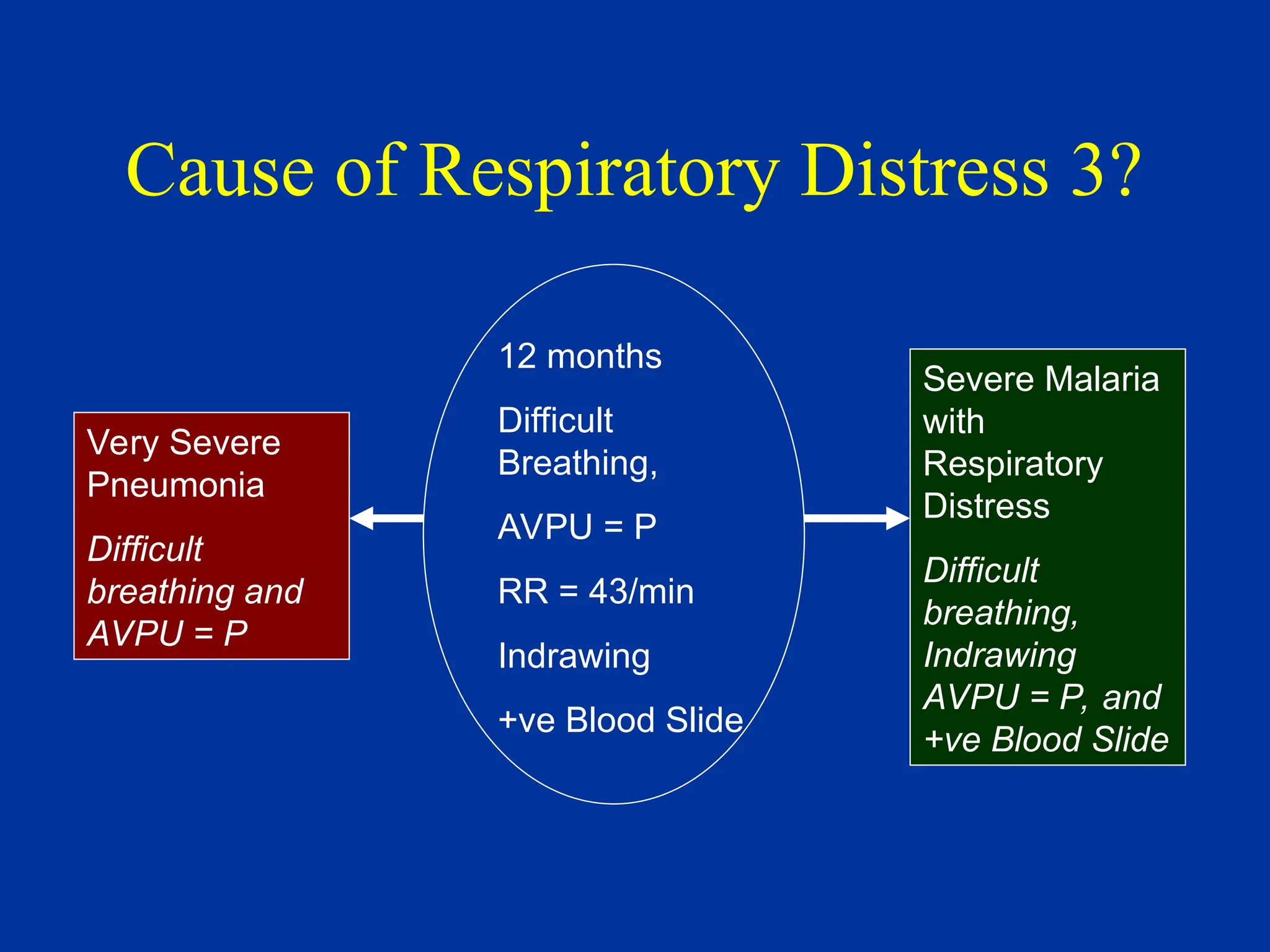 Cause of Respiratory Distress 3?

Very Severe Pneumonia

Difficult breathing and AVPU = P

12 months

Difficult Breathing,

AVPU = P

RR = 43/min

Indrawing

+ve Blood Slide

Severe Malaria with Respiratory Distress

Difficult breathing, Indrawing AVPU = P, and +ve Blood Slide